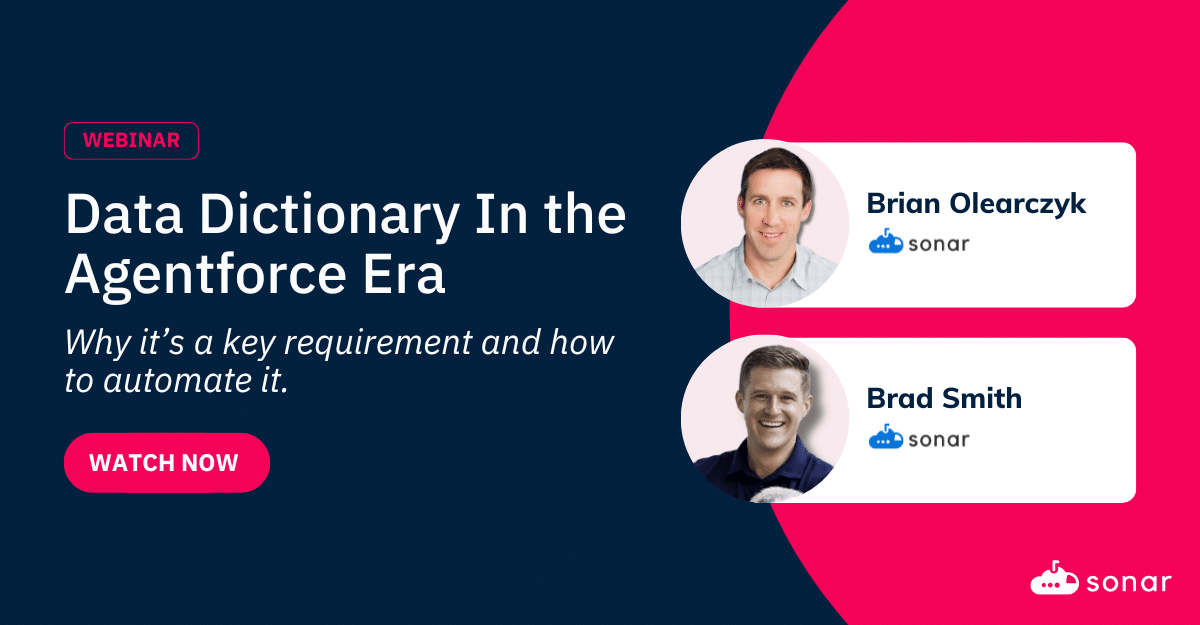 WEBINAR

Data Dictionary In the Agentforce Era

Why it's a key requirement and how to automate it.

WATCH NOW

Brian Olearczyk
sonar

Brad Smith
sonar

sonar